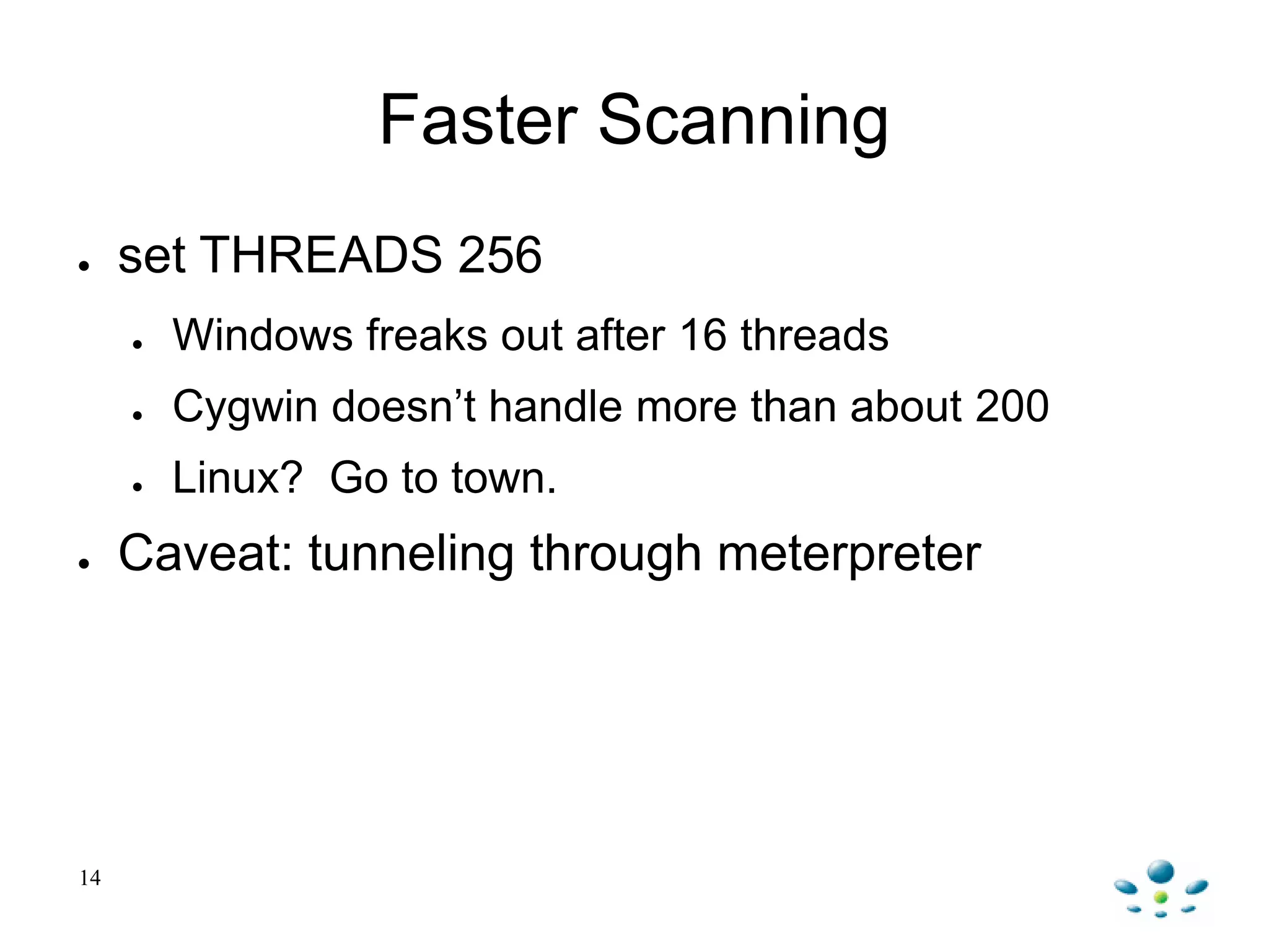 Faster Scanning

- set THREADS 256
  - Windows freaks out after 16 threads
  - Cygwin doesn’t handle more than about 200
  - Linux?  Go to town.
- Caveat: tunneling through meterpreter

14